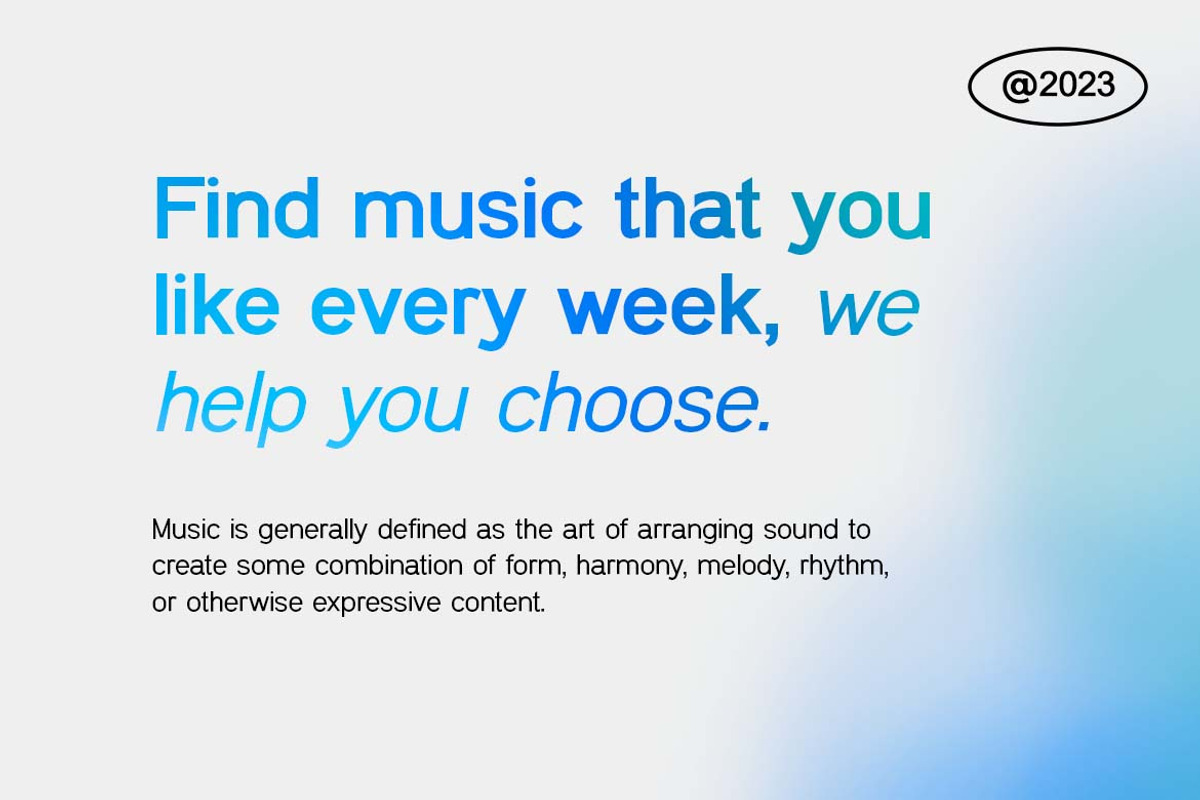 @2023

Find music that you like every week, we help you choose.

Music is generally defined as the art of arranging sound to create some combination of form, harmony, melody, rhythm, or otherwise expressive content.